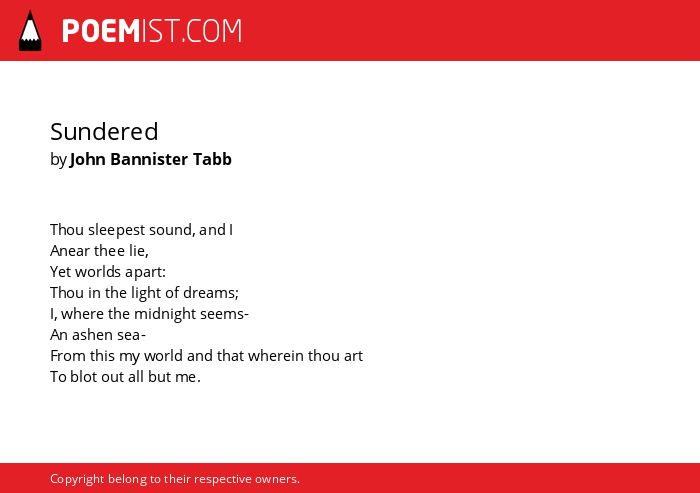 POEMIST.COM

Sundered
by John Bannister Tabb

Thou sleepest sound, and I
Anear thee lie,
Yet worlds apart:
Thou in the light of dreams;
I, where the midnight seems-
An ashen sea-
From this my world and that wherein thou art
To blot out all but me.

Copyright belong to their respective owners.